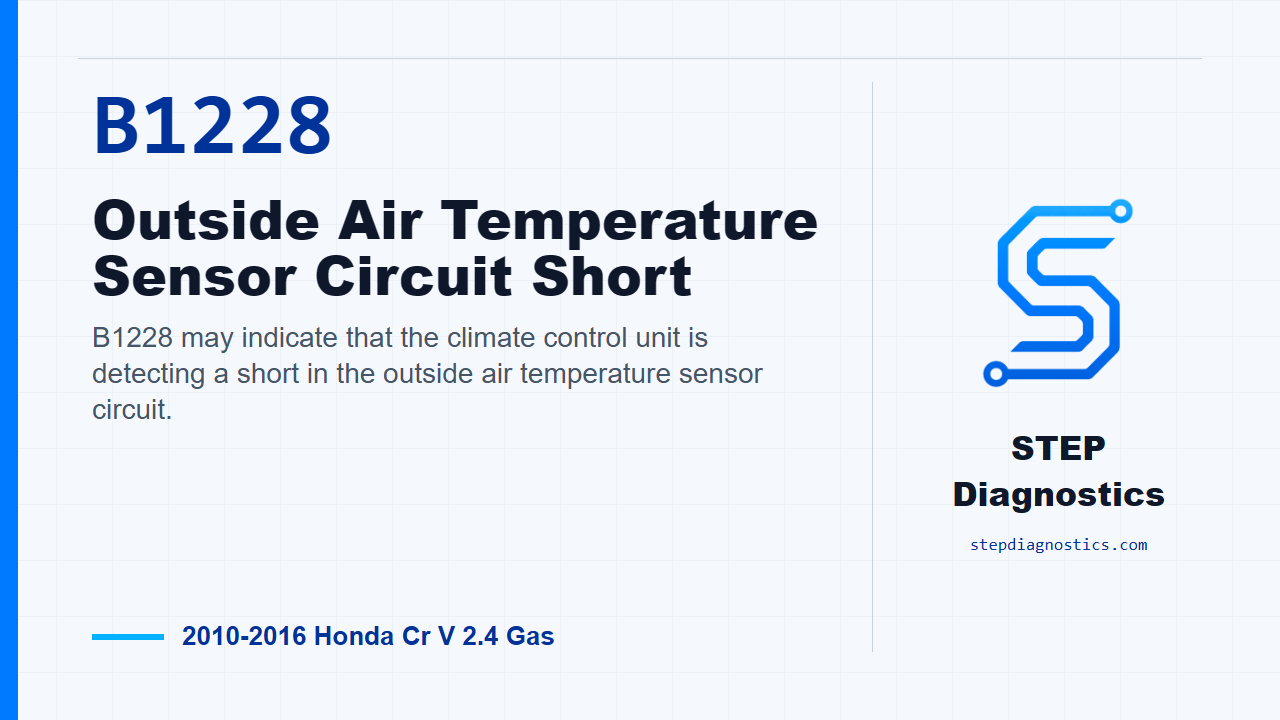 B1228

Outside Air Temperature Sensor Circuit Short

B1228 may indicate that the climate control unit is detecting a short in the outside air temperature sensor circuit.

2010-2016 Honda Cr V 2.4 Gas

STEP Diagnostics

stepdiagnostics.com